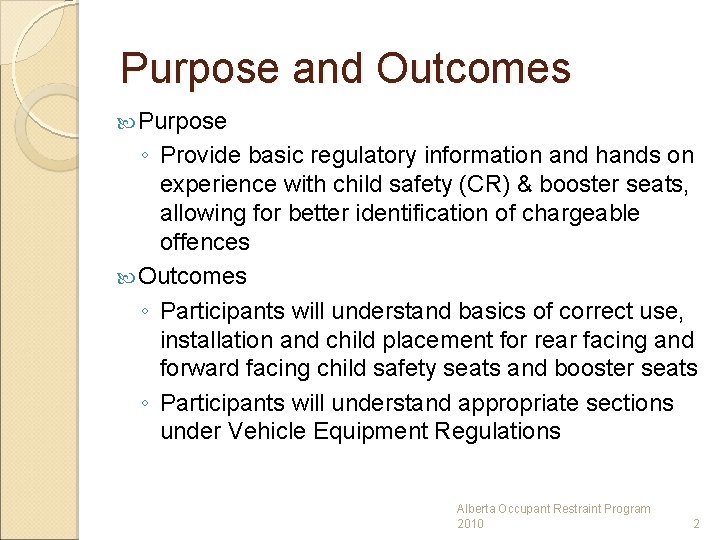 Purpose and Outcomes

Purpose

◦ Provide basic regulatory information and hands on experience with child safety (CR) & booster seats, allowing for better identification of chargeable offences

Outcomes

◦ Participants will understand basics of correct use, installation and child placement for rear facing and forward facing child safety seats and booster seats

◦ Participants will understand appropriate sections under Vehicle Equipment Regulations

Alberta Occupant Restraint Program 2010

2